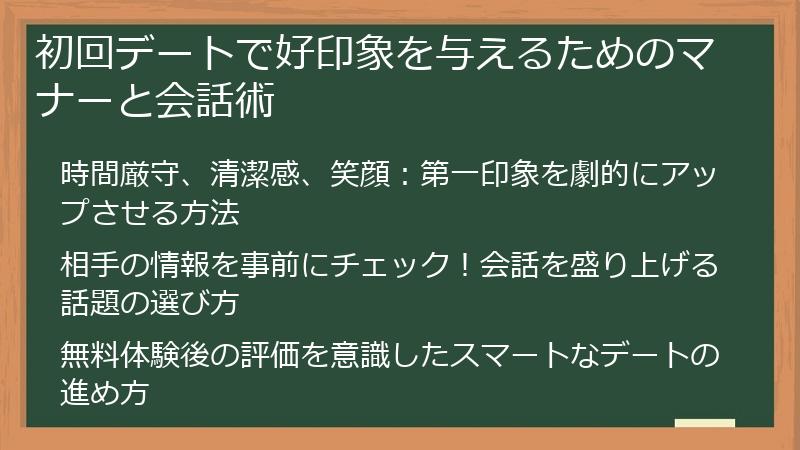 初回デートで好印象を与えるためのマナーと会話術

時間厳守、清潔感、笑顔：第一印象を劇的にアップさせる方法

相手の情報を事前にチェック！会話を盛り上げる話題の選び方

無料体験後の評価を意識したスマートなデートの進め方